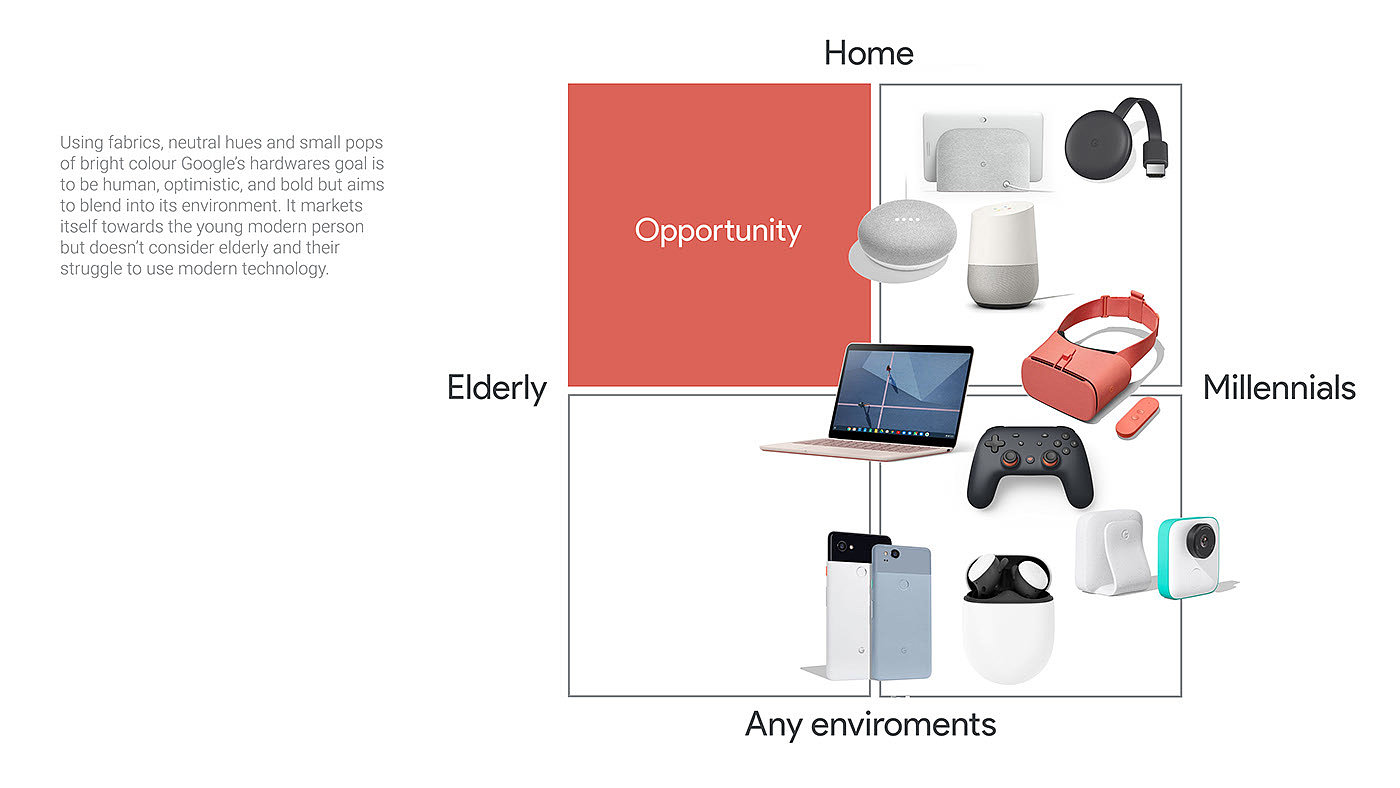 Using fabrics, neutral hues and small pops of bright colour Google's hardwares goal is to be human, optimistic, and bold but aims to blend into its environment. It markets itself towards the young modern person but doesn't consider elderly and their struggle to use modern technology.

Home

Opportunity

Elderly

Millennials

Any enviroments